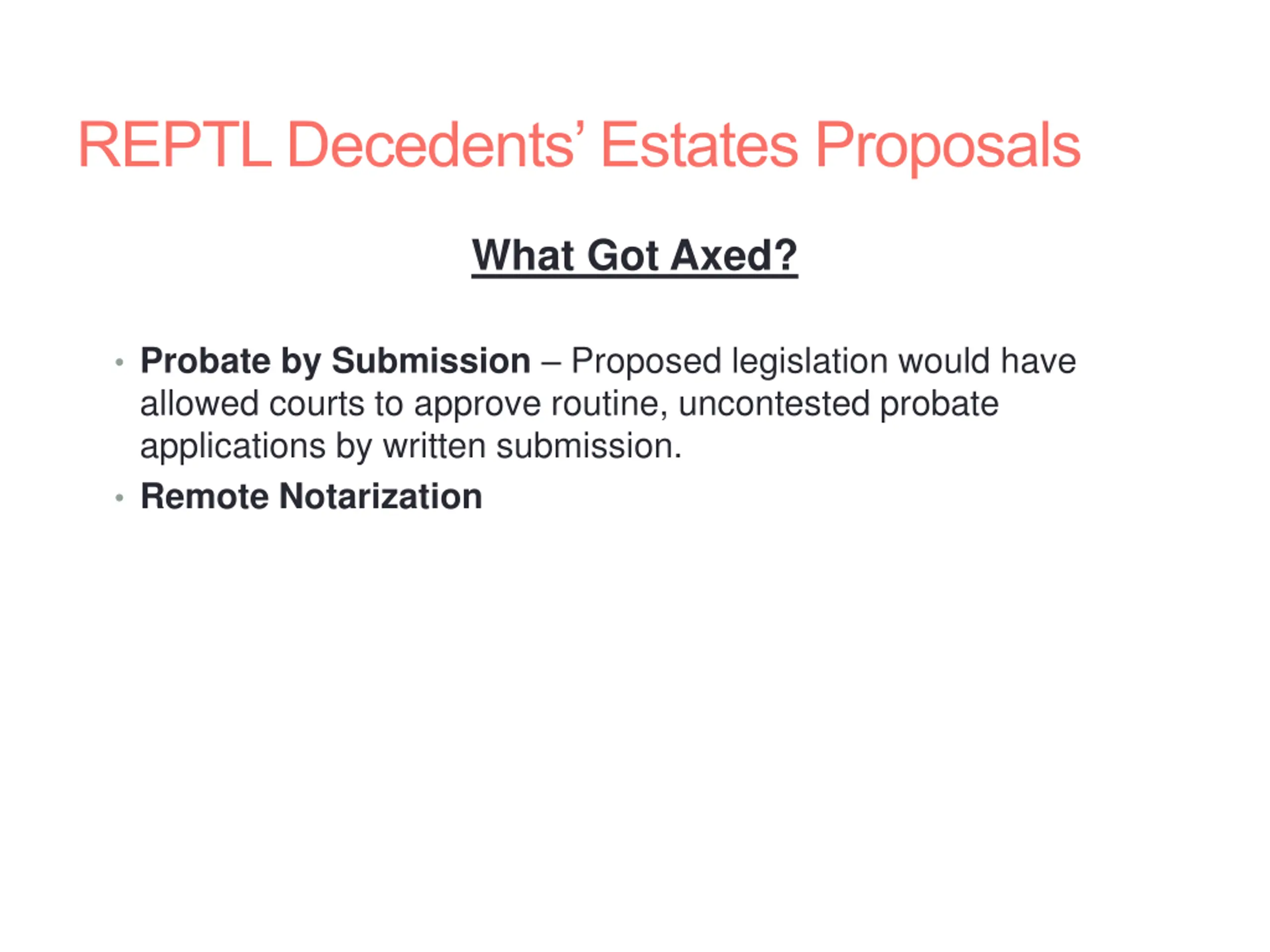 REPTL Decedents' Estates Proposals

What Got Axed?

• Probate by Submission – Proposed legislation would have allowed courts to approve routine, uncontested probate applications by written submission.
• Remote Notarization